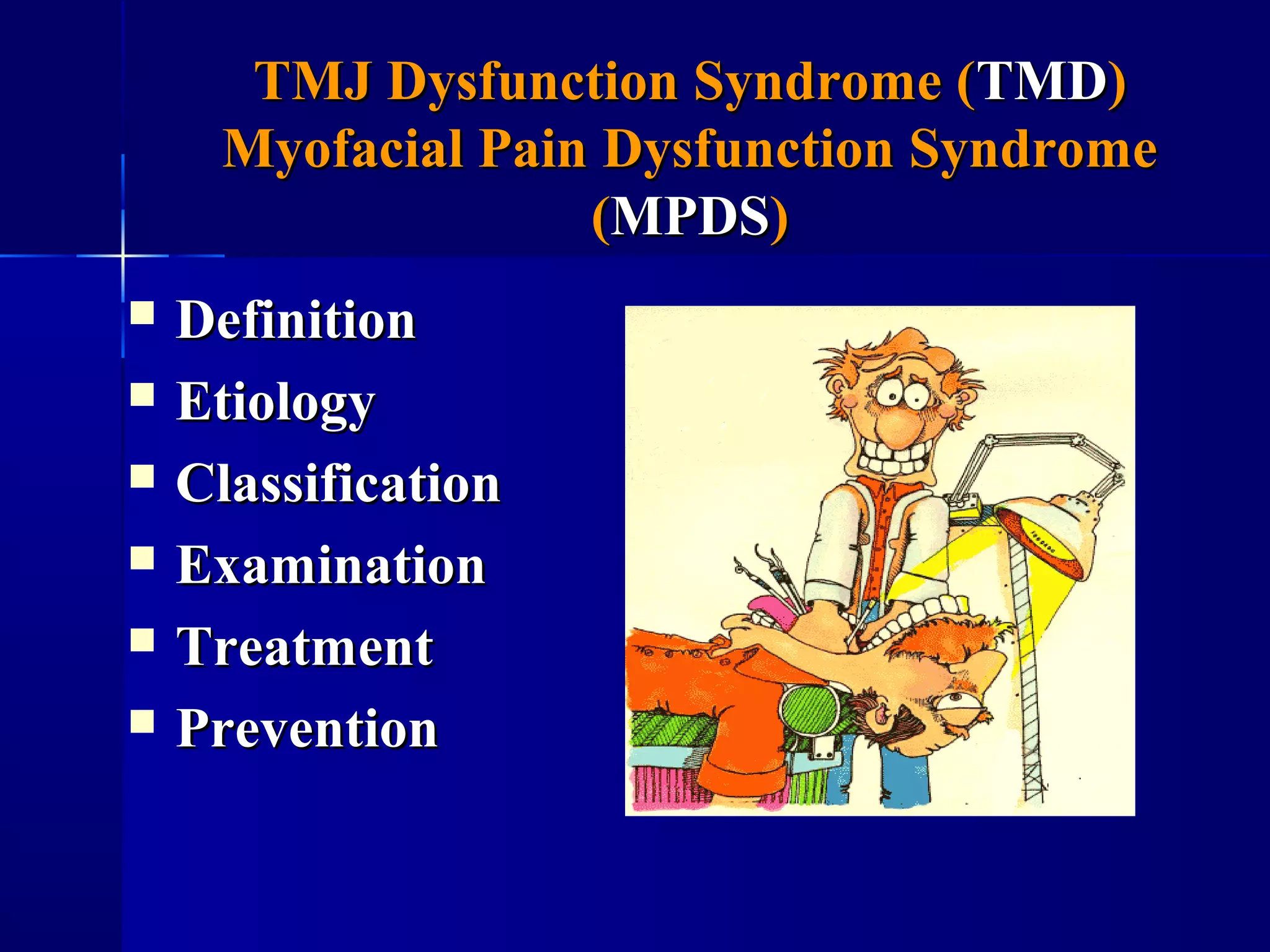 TMJ Dysfunction Syndrome (TMD)
Myofacial Pain Dysfunction Syndrome (MPDS)

- Definition
- Etiology
- Classification
- Examination
- Treatment
- Prevention